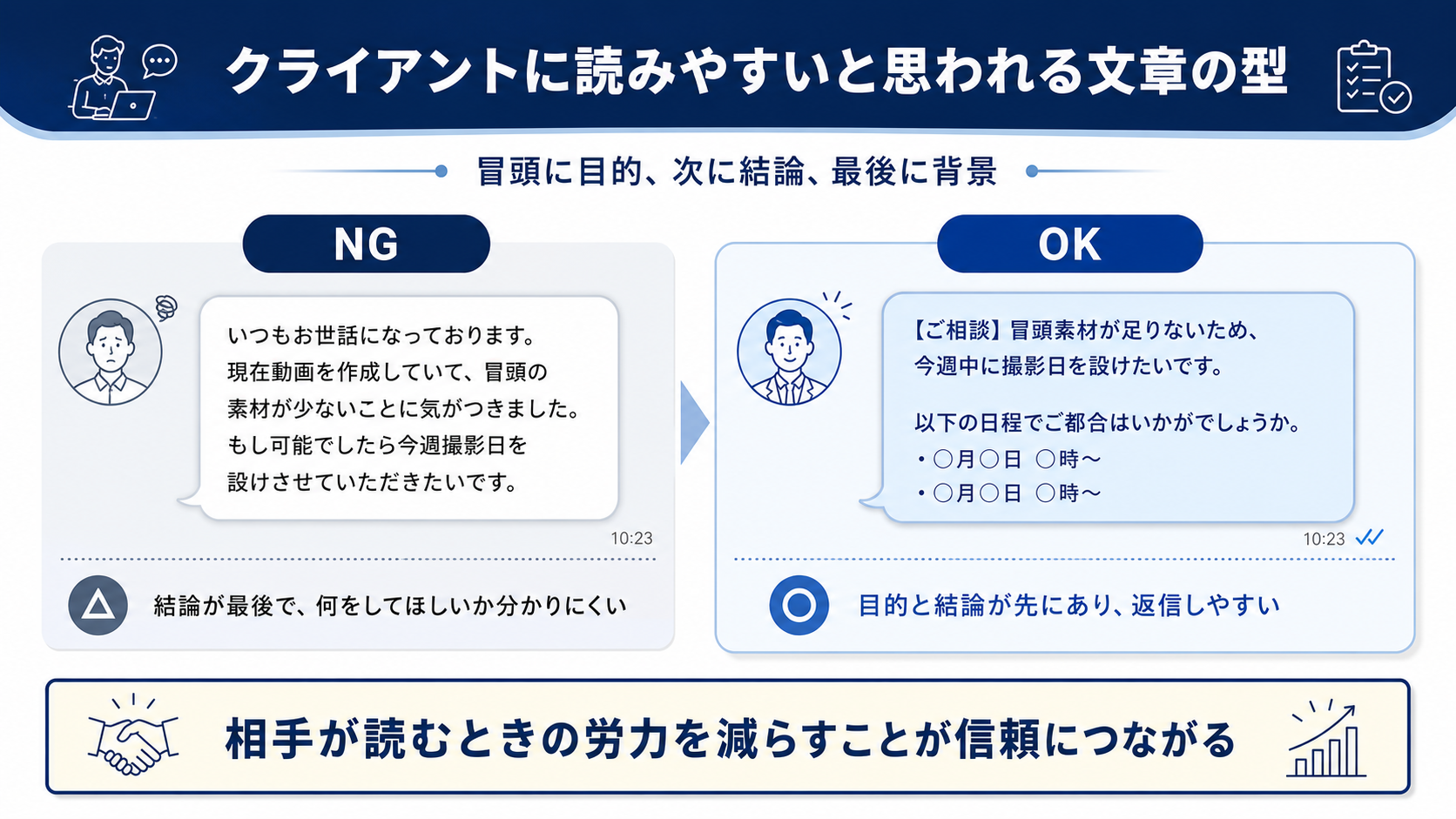 クライアントに読みやすいと思われる文章の型

冒頭に目的、次に結論、最後に背景

NG

いつもお世話になっております。
現在動画を作成していて、冒頭の素材が少ないことに気がつきました。
もし可能でしたら今週撮影日を設けさせていただきたいです。

10:23

結論が最後で、何をしてほしいか分かりにくい

OK

【ご相談】冒頭素材が足りないため、今週中に撮影日を設けたいです。

以下の日程でご都合はいかがでしょうか。
・〇月〇日 〇時〜
・〇月〇日 〇時〜

10:23

目的と結論が先にあり、返信しやすい

相手が読むときの労力を減らすことが信頼につながる